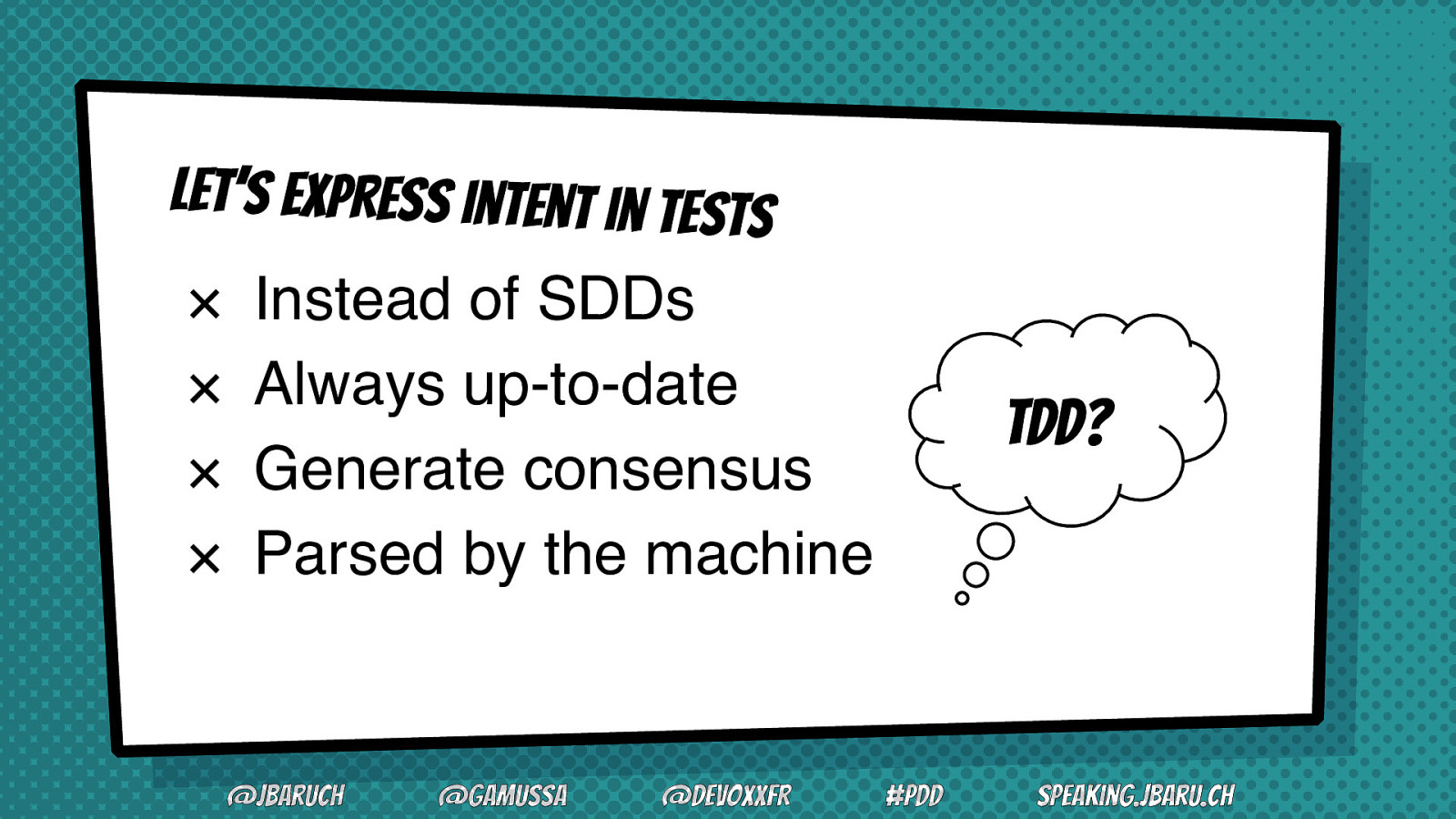 LET'S EXPRESS INTENT IN TESTS

× Instead of SDDs
× Always up-to-date
× Generate consensus
× Parsed by the machine

TDD?

@JBARUCH @GAMUSSA @DEVOXXFR #PDD SPEAKING.JBARU.CH